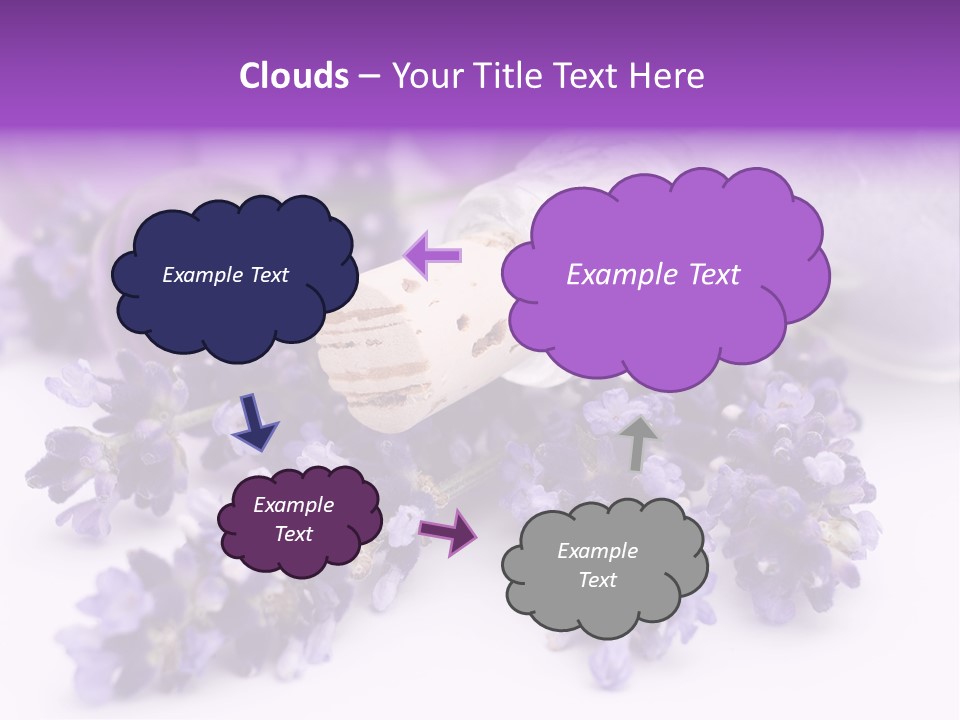 Clouds – Your Title Text Here

Example Text

Example Text

Example Text

Example Text